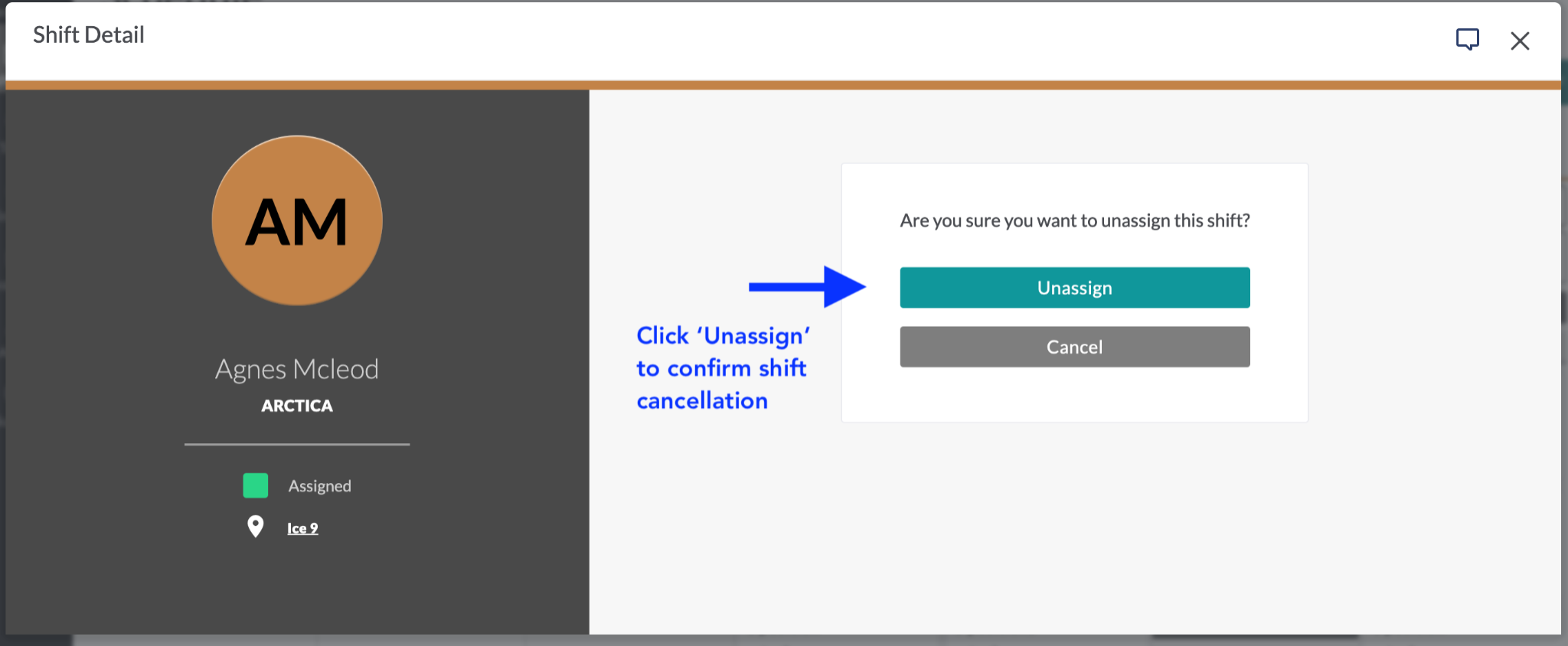 Shift Detail

AM

Agnes Mcleod

ARCTICA

Assigned

Ice 9

Click 'Unassign' to confirm shift cancellation

Are you sure you want to unassign this shift?

Unassign

Cancel